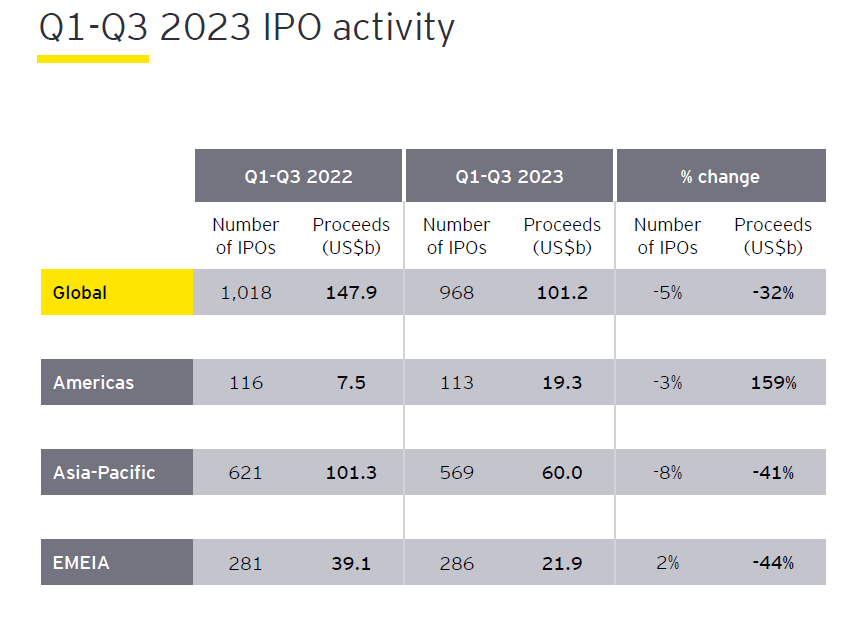 Q1-Q3 2023 IPO activity

| | Q1-Q3 2022 | | Q1-Q3 2023 | | % change | |
|---|---|---|---|---|---|---|
| | Number of IPOs | Proceeds (US$b) | Number of IPOs | Proceeds (US$b) | Number of IPOs | Proceeds (US$b) |
| Global | 1,018 | 147.9 | 968 | 101.2 | -5% | -32% |
| Americas | 116 | 7.5 | 113 | 19.3 | -3% | 159% |
| Asia-Pacific | 621 | 101.3 | 569 | 60.0 | -8% | -41% |
| EMEIA | 281 | 39.1 | 286 | 21.9 | 2% | -44% |